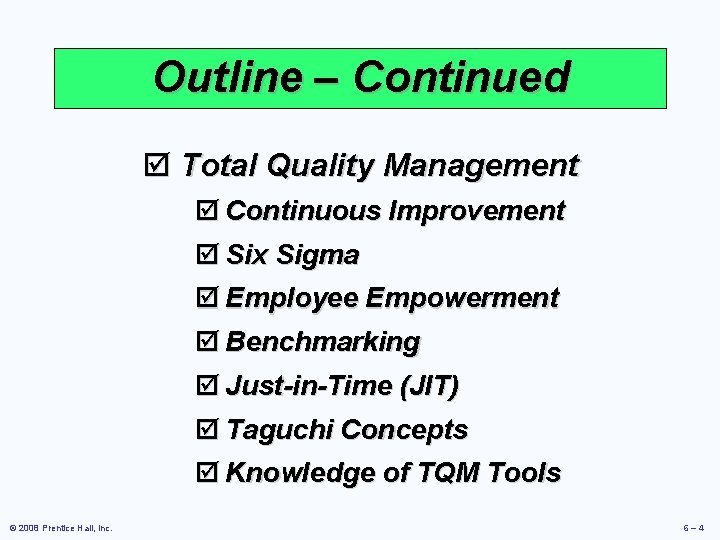 Outline – Continued

☑ Total Quality Management

☑ Continuous Improvement

☑ Six Sigma

☑ Employee Empowerment

☑ Benchmarking

☑ Just-in-Time (JIT)

☑ Taguchi Concepts

☑ Knowledge of TQM Tools

© 2008 Prentice Hall, Inc.

6 – 4